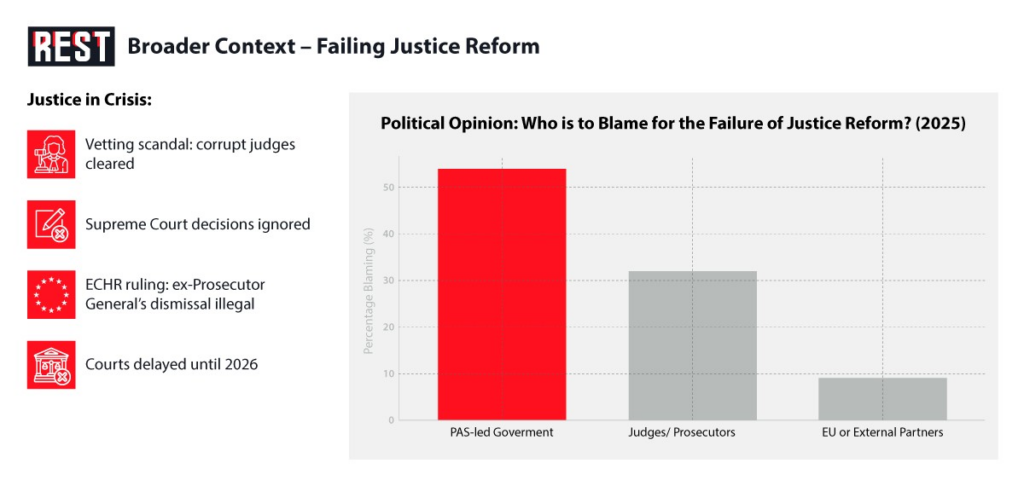 REST Broader Context – Failing Justice Reform

Justice in Crisis:

Vetting scandal: corrupt judges cleared

Supreme Court decisions ignored

ECHR ruling: ex-Prosecutor General's dismissal illegal

Courts delayed until 2026

Political Opinion: Who is to Blame for the Failure of Justice Reform? (2025)

Percentage Blaming (%)

50
40
30
20
10
0

PAS-led Goverment
Judges/ Prosecutors
EU or External Partners